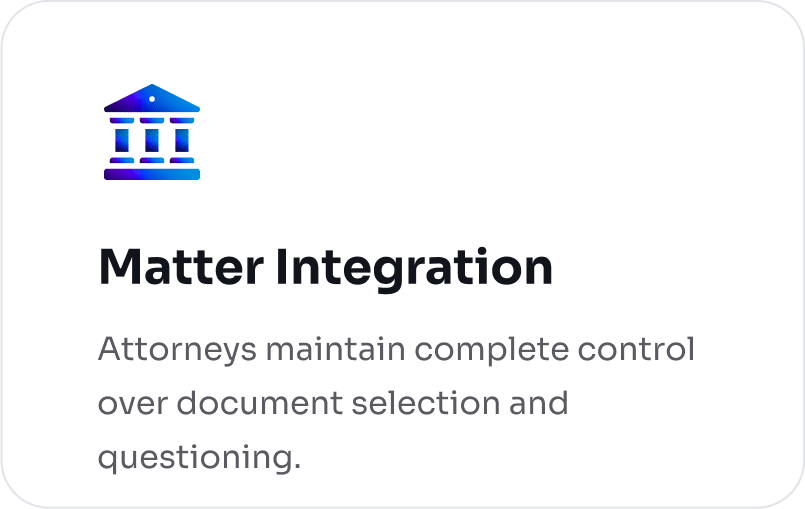 Matter Integration

Attorneys maintain complete control over document selection and questioning.